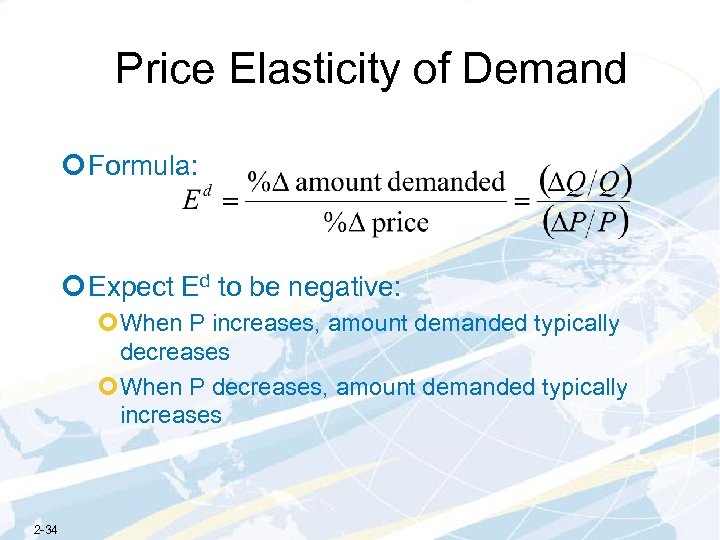 Price Elasticity of Demand

Formula:
$E^d = \frac{\%\Delta \text{ amount demanded}}{\%\Delta \text{ price}} = \frac{(\Delta Q/Q)}{(\Delta P/P)}$

Expect $E^d$ to be negative:

When P increases, amount demanded typically decreases

When P decreases, amount demanded typically increases

2-34